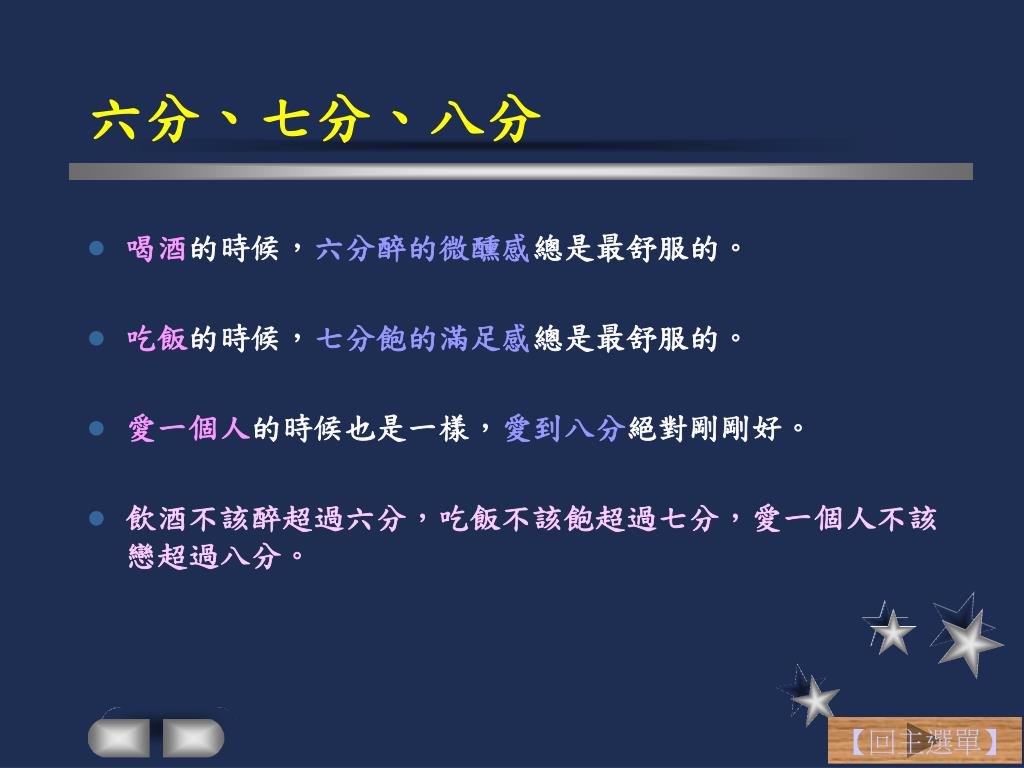 六分、七分、八分

喝酒的時候，六分醉的微醺感總是最舒服的。

吃飯的時候，七分飽的滿足感總是最舒服的。

愛一個人的時候也是一樣，愛到八分絕對剛剛好。

飲酒不該醉超過六分，吃飯不該飽超過七分，愛一個人不該戀超過八分。

【回主選單】